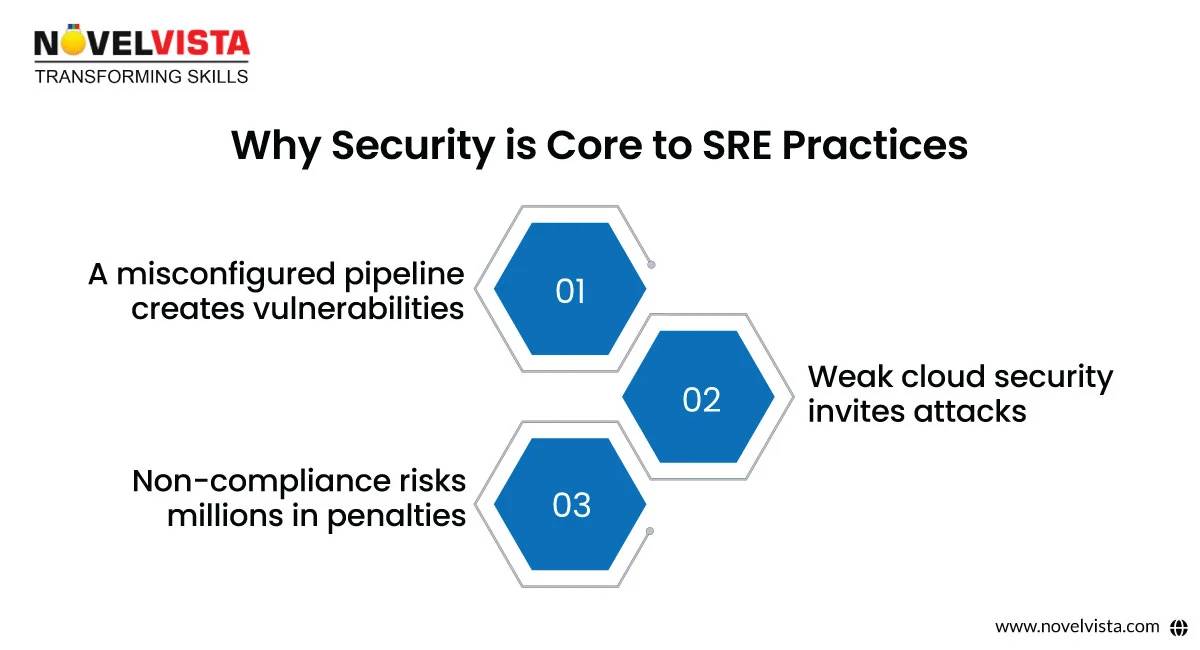 NOVELVISTA
TRANSFORMING SKILLS

Why Security is Core to SRE Practices

A misconfigured pipeline creates vulnerabilities

01

02

Weak cloud security invites attacks

Non-compliance risks millions in penalties

03

www.novelvista.com